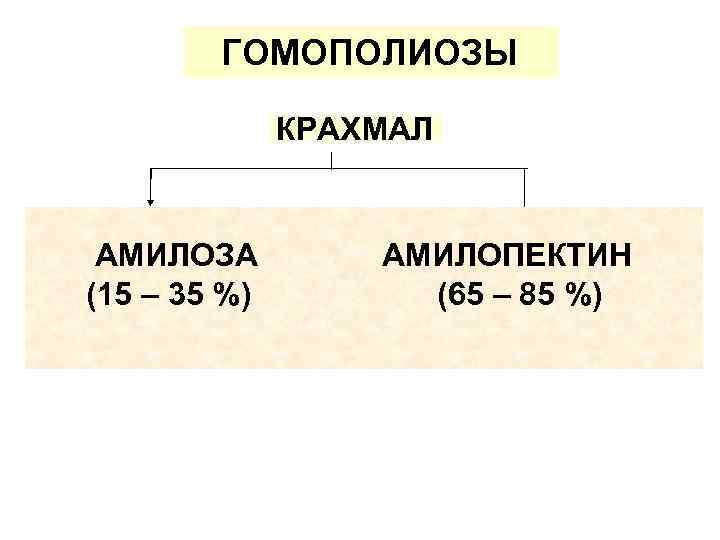 ГОМОПОЛИОЗЫ

КРАХМАЛ

АМИЛОЗА
(15 – 35 %)

АМИЛОПЕКТИН
(65 – 85 %)